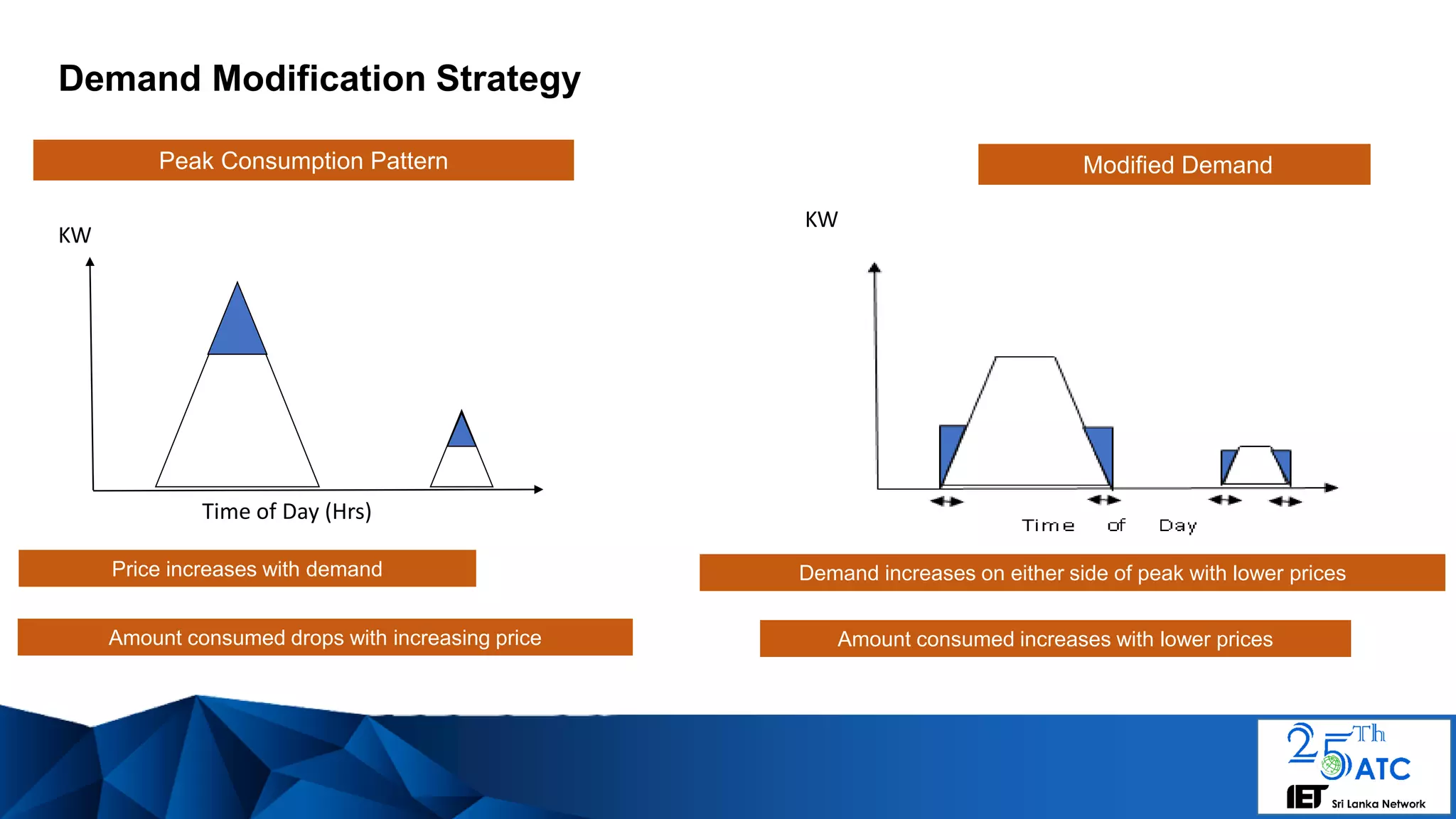 Demand Modification Strategy

Peak Consumption Pattern

KW

Time of Day (Hrs)

Price increases with demand

Amount consumed drops with increasing price

Modified Demand

KW

Time of Day

Demand increases on either side of peak with lower prices

Amount consumed increases with lower prices

25Th ATC
IET Sri Lanka Network